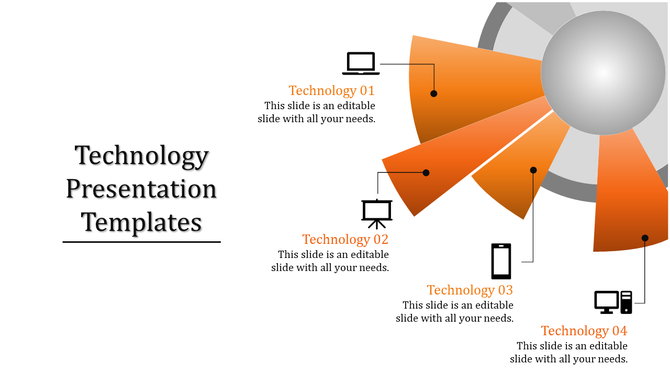 Technology Presentation Templates

Technology 01
This slide is an editable slide with all your needs.

Technology 02
This slide is an editable slide with all your needs.

Technology 03
This slide is an editable slide with all your needs.

Technology 04
This slide is an editable slide with all your needs.